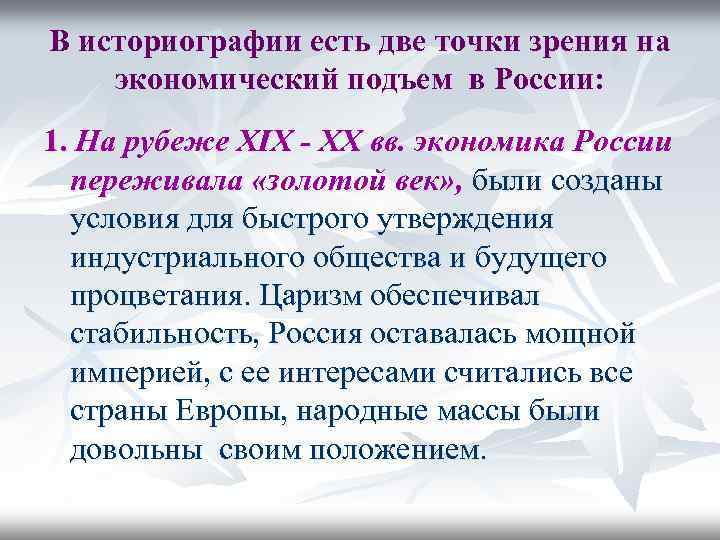 В историографии есть две точки зрения на экономический подъем в России:

1. На рубеже XIX - XX вв. экономика России переживала «золотой век», были созданы условия для быстрого утверждения индустриального общества и будущего процветания. Царизм обеспечивал стабильность, Россия оставалась мощной империей, с ее интересами считались все страны Европы, народные массы были довольны своим положением.